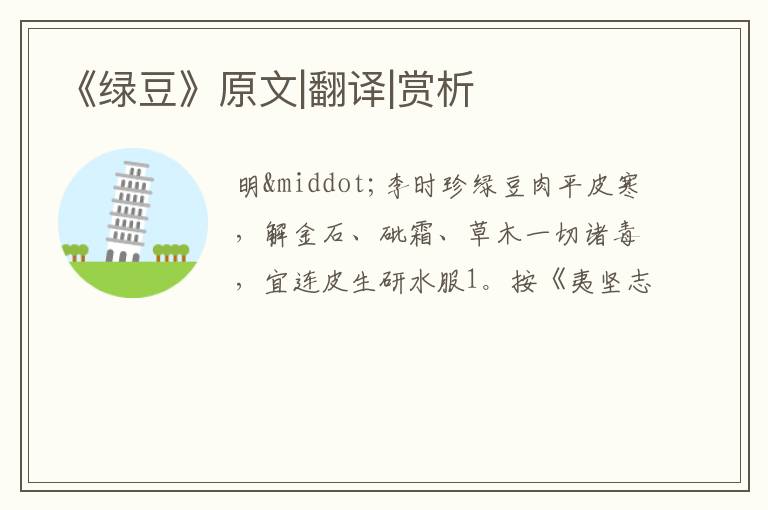 《绿豆》原文|翻译|赏析

明&middot;李时珍绿豆肉平皮寒，解金石、砒霜、草木一切诸毒，宜连皮生研水服1。按《夷坚志